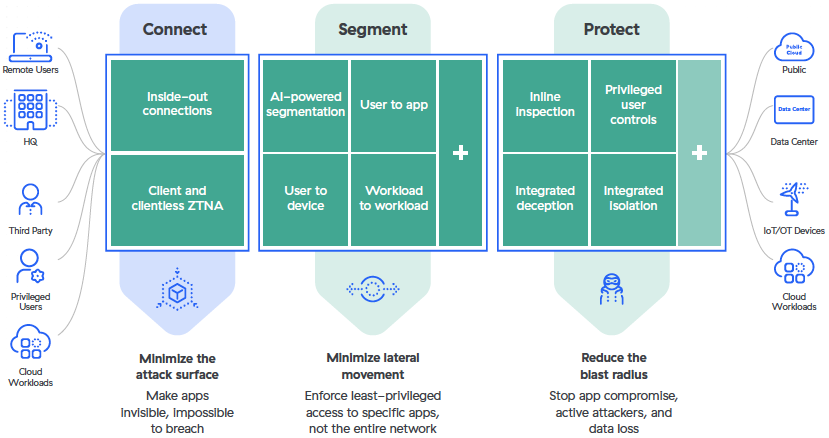 Remote Users

HQ

Third Party

Privileged Users

Cloud Workloads

Connect

Inside-out connections

Client and clientless ZTNA

Minimize the attack surface

Make apps invisible, impossible to breach

Segment

AI-powered segmentation

User to app

User to device

Workload to workload

+

Minimize lateral movement

Enforce least-privileged access to specific apps, not the entire network

Protect

Inline inspection

Privileged user controls

Integrated deception

Integrated isolation

+

Reduce the blast radius

Stop app compromise, active attackers, and data loss

Public Cloud

Public

Data Center

Data Center

IoT/OT Devices

Cloud Workloads